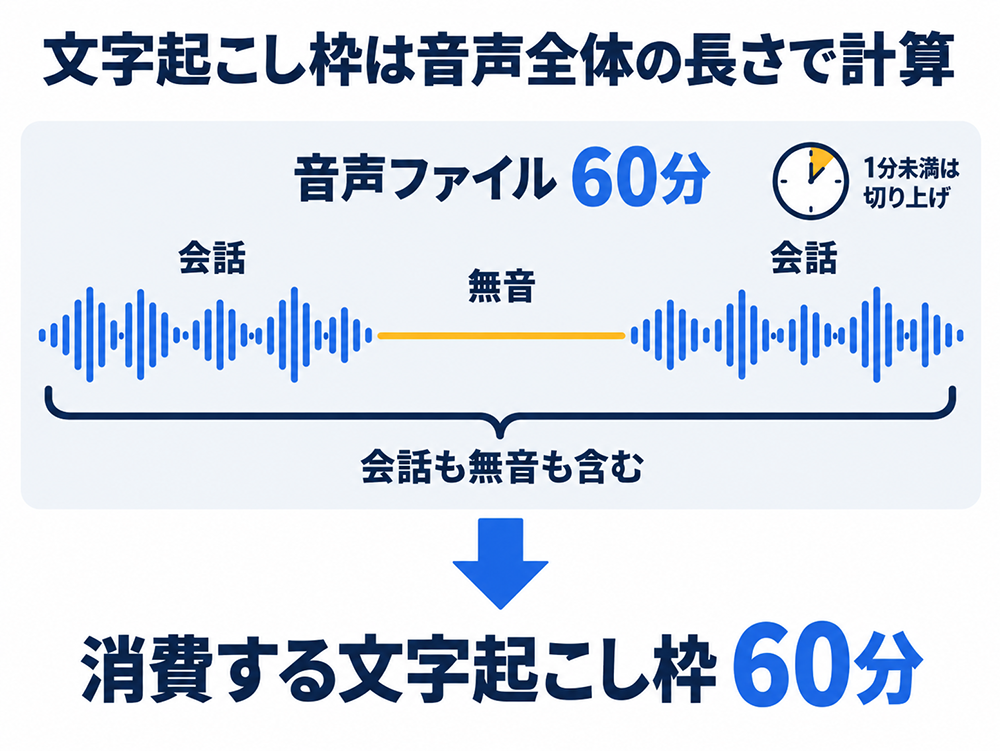 文字起こし枠は音声全体の長さで計算

音声ファイル 60分

1分未満は切り上げ

会話

無音

会話

会話も無音も含む

消費する文字起こし枠 60分